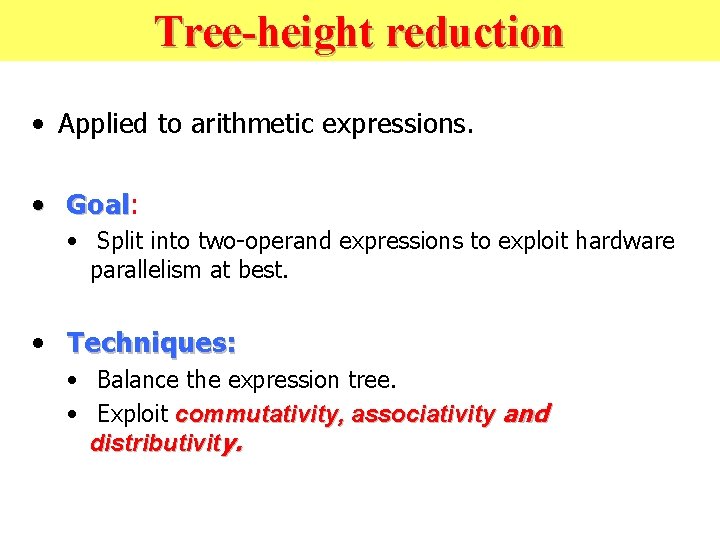 Tree-height reduction

• Applied to arithmetic expressions.

• Goal:
  • Split into two-operand expressions to exploit hardware parallelism at best.

• Techniques:
  • Balance the expression tree.
  • Exploit commutativity, associativity and distributivity.